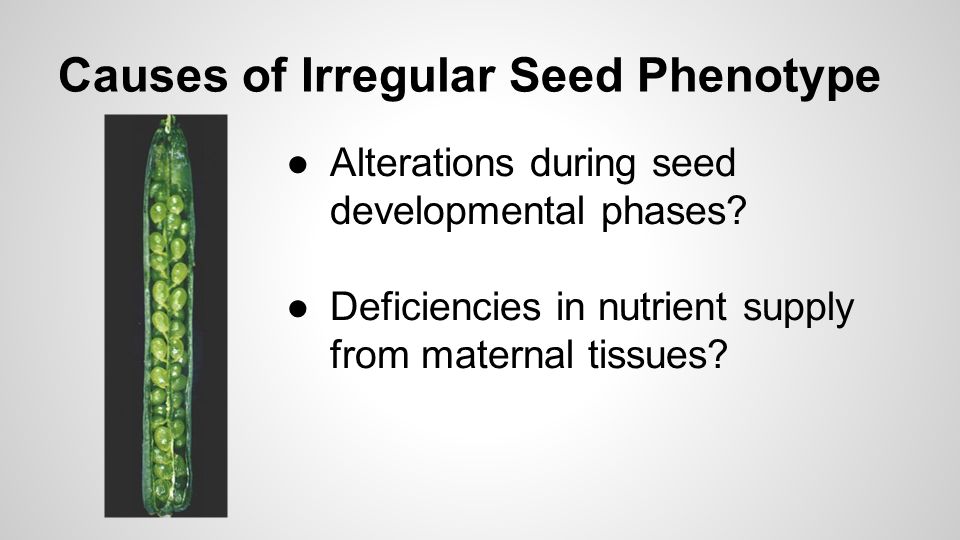 Causes of Irregular Seed Phenotype

● Alterations during seed developmental phases?

● Deficiencies in nutrient supply from maternal tissues?